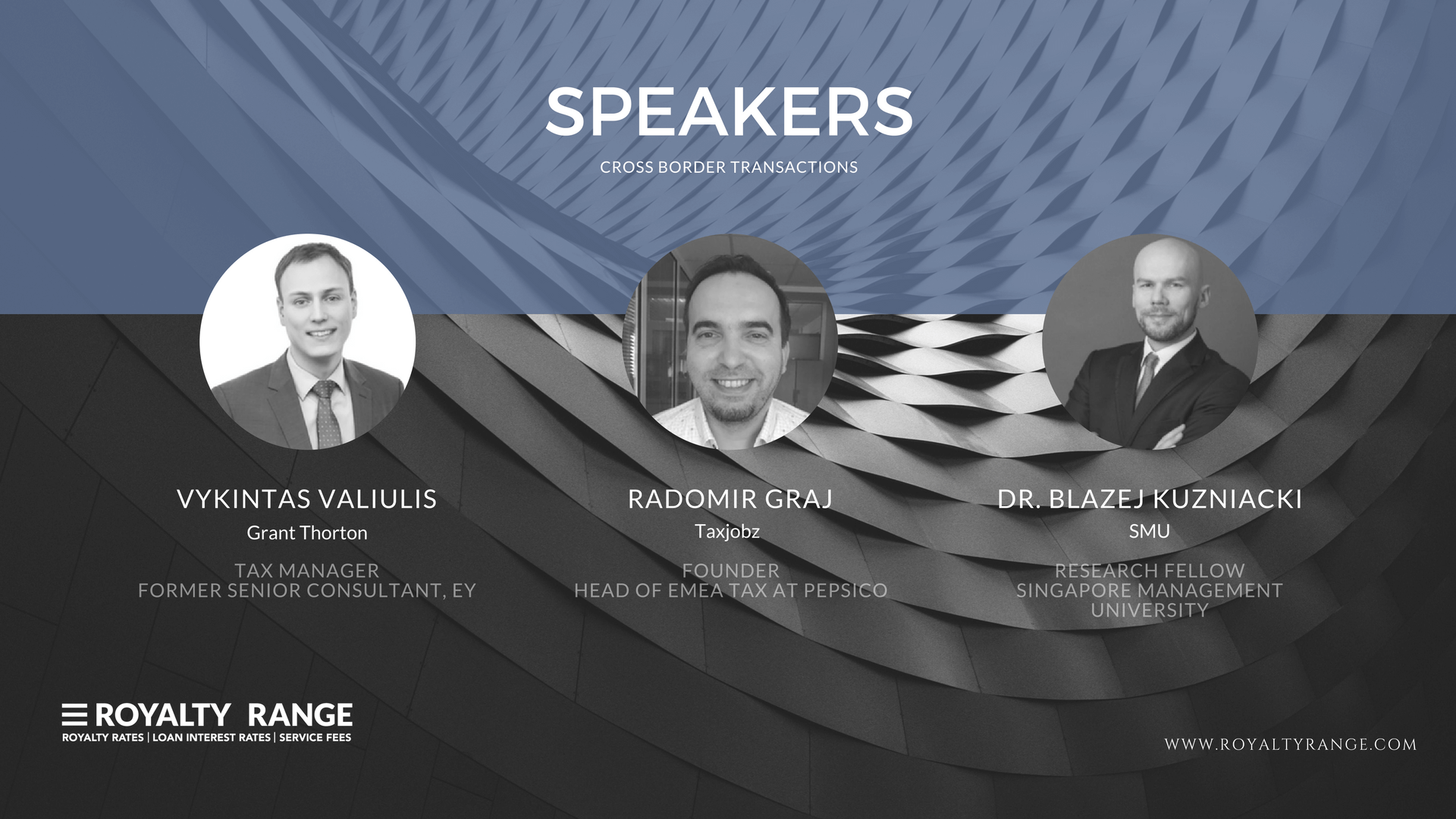 SPEAKERS

CROSS BORDER TRANSACTIONS

VYKINTAS VALIULIS
Grant Thorton
TAX MANAGER
FORMER SENIOR CONSULTANT, EY

RADOMIR GRAJ
Taxjobz
FOUNDER
HEAD OF EMEA TAX AT PEPSICO

DR. BLAZEJ KUZNIACKI
SMU
RESEARCH FELLOW
SINGAPORE MANAGEMENT UNIVERSITY

ROYALTY RANGE
ROYALTY RATES | LOAN INTEREST RATES | SERVICE FEES

WWW.ROYALTYRANGE.COM